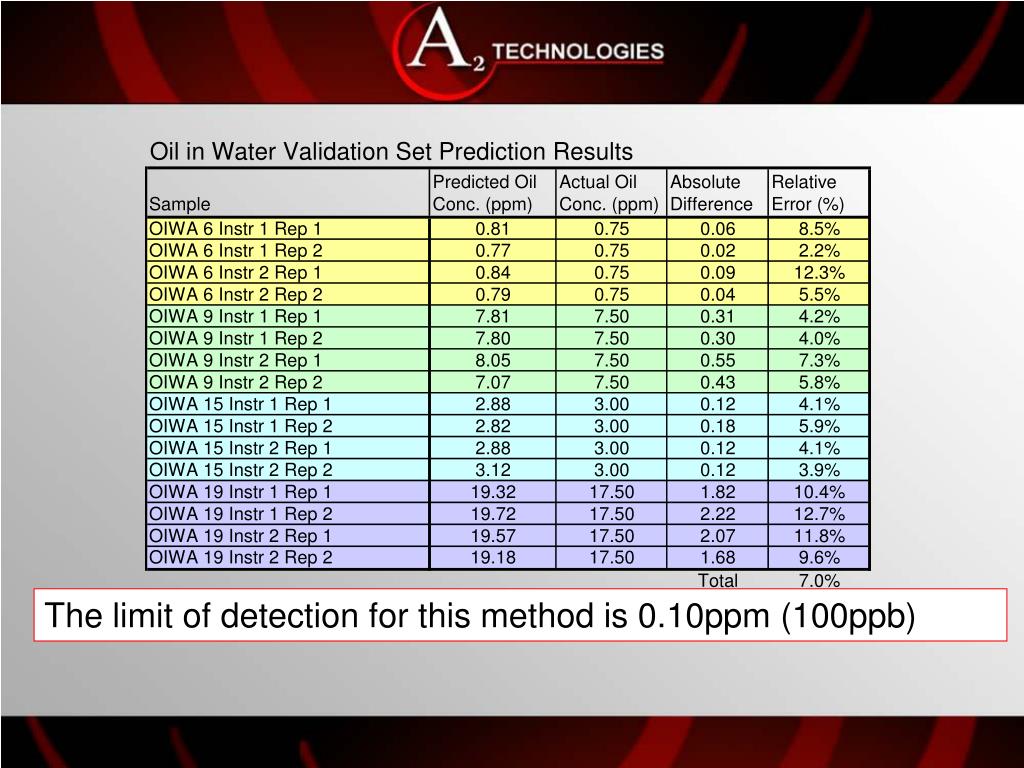 A$_2$ TECHNOLOGIES

Oil in Water Validation Set Prediction Results

| Sample | Predicted Oil Conc. (ppm) | Actual Oil Conc. (ppm) | Absolute Difference | Relative Error (%) |
|---|---|---|---|---|
| OIWA 6 Instr 1 Rep 1 | 0.81 | 0.75 | 0.06 | 8.5% |
| OIWA 6 Instr 1 Rep 2 | 0.77 | 0.75 | 0.02 | 2.2% |
| OIWA 6 Instr 2 Rep 1 | 0.84 | 0.75 | 0.09 | 12.3% |
| OIWA 6 Instr 2 Rep 2 | 0.79 | 0.75 | 0.04 | 5.5% |
| OIWA 9 Instr 1 Rep 1 | 7.81 | 7.50 | 0.31 | 4.2% |
| OIWA 9 Instr 1 Rep 2 | 7.80 | 7.50 | 0.30 | 4.0% |
| OIWA 9 Instr 2 Rep 1 | 8.05 | 7.50 | 0.55 | 7.3% |
| OIWA 9 Instr 2 Rep 2 | 7.07 | 7.50 | 0.43 | 5.8% |
| OIWA 15 Instr 1 Rep 1 | 2.88 | 3.00 | 0.12 | 4.1% |
| OIWA 15 Instr 1 Rep 2 | 2.82 | 3.00 | 0.18 | 5.9% |
| OIWA 15 Instr 2 Rep 1 | 2.88 | 3.00 | 0.12 | 4.1% |
| OIWA 15 Instr 2 Rep 2 | 3.12 | 3.00 | 0.12 | 3.9% |
| OIWA 19 Instr 1 Rep 1 | 19.32 | 17.50 | 1.82 | 10.4% |
| OIWA 19 Instr 1 Rep 2 | 19.72 | 17.50 | 2.22 | 12.7% |
| OIWA 19 Instr 2 Rep 1 | 19.57 | 17.50 | 2.07 | 11.8% |
| OIWA 19 Instr 2 Rep 2 | 19.18 | 17.50 | 1.68 | 9.6% |
| | | | Total | 7.0% |

The limit of detection for this method is 0.10ppm (100ppb)